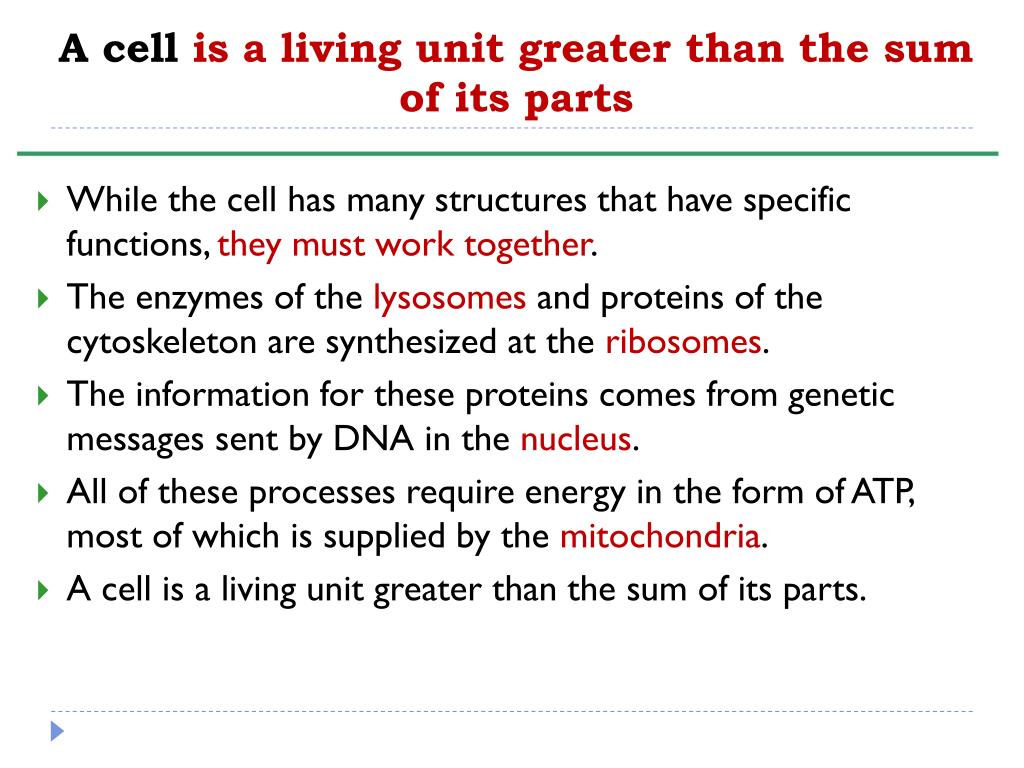 A cell is a living unit greater than the sum of its parts

While the cell has many structures that have specific functions, they must work together.

The enzymes of the lysosomes and proteins of the cytoskeleton are synthesized at the ribosomes.

The information for these proteins comes from genetic messages sent by DNA in the nucleus.

All of these processes require energy in the form of ATP, most of which is supplied by the mitochondria.

A cell is a living unit greater than the sum of its parts.